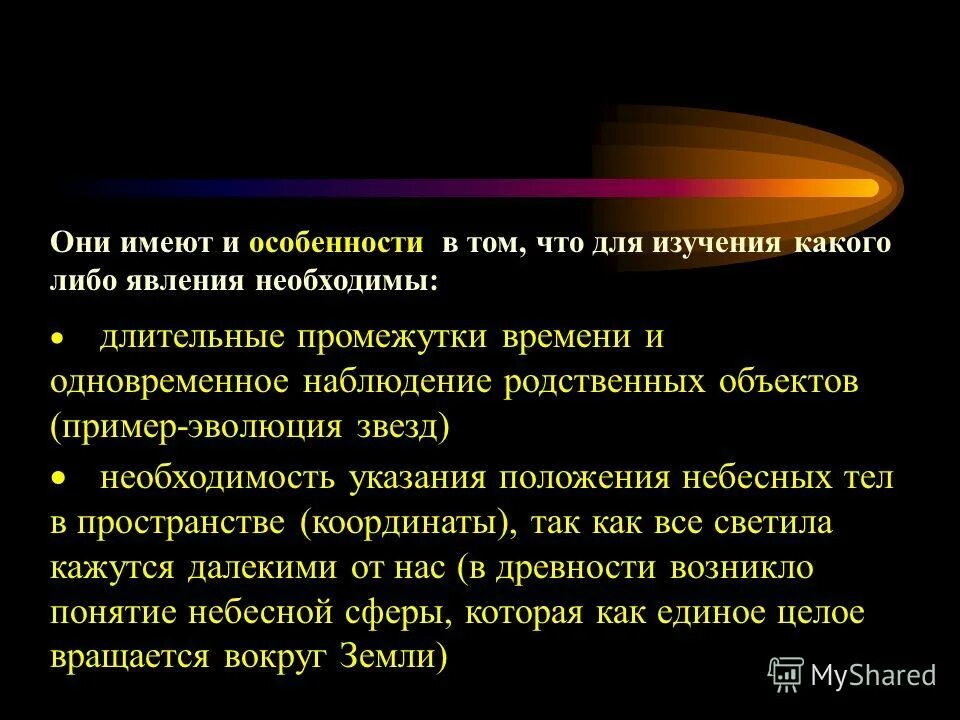 Они имеют и особенности в том, что для изучения какого либо явления необходимы:

• длительные промежутки времени и одновременное наблюдение родственных объектов (пример-эволюция звезд)

• необходимость указания положения небесных тел в пространстве (координаты), так как все светила кажутся далекими от нас (в древности возникло понятие небесной сферы, которая как единое целое вращается вокруг Земли)

MyShared